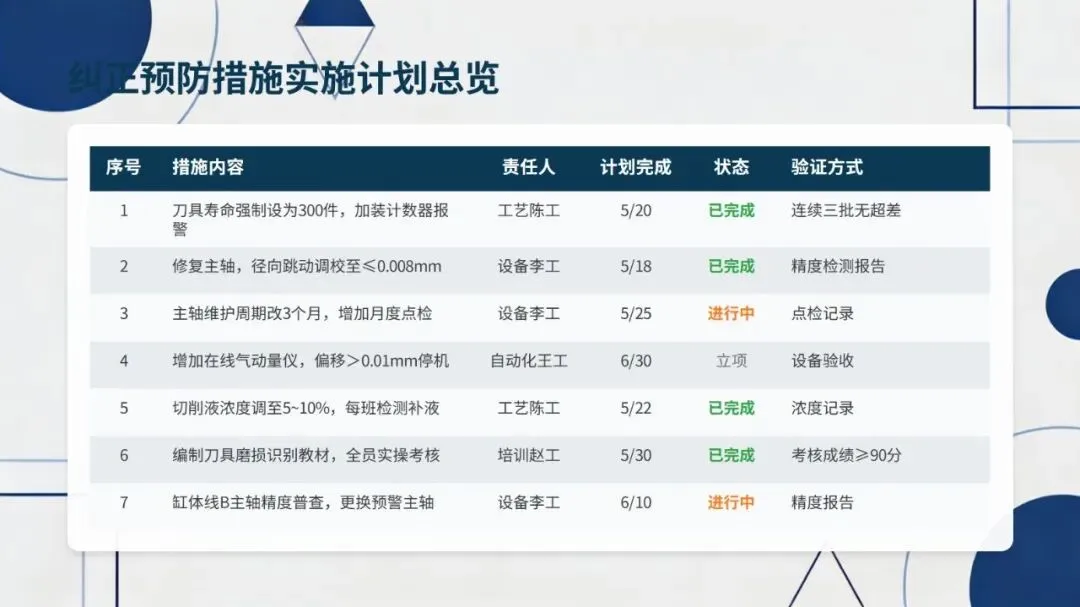 纠正预防措施实施计划总览

| 序号 | 措施内容 | 责任人 | 计划完成 | 状态 | 验证方式 |
|---|---|---|---|---|---|
| 1 | 刀具寿命强制设为300件，加装计数器报警 | 工艺陈工 | 5/20 | 已完成 | 连续三批无超差 |
| 2 | 修复主轴，径向跳动调校至≤0.008mm | 设备李工 | 5/18 | 已完成 | 精度检测报告 |
| 3 | 主轴维护周期改3个月，增加月度点检 | 设备李工 | 5/25 | 进行中 | 点检记录 |
| 4 | 增加在线气动量仪，偏移＞0.01mm停机 | 自动化王工 | 6/30 | 立项 | 设备验收 |
| 5 | 切削液浓度调至5~10%，每班检测补液 | 工艺陈工 | 5/22 | 已完成 | 浓度记录 |
| 6 | 编制刀具磨损识别教材，全员实操考核 | 培训赵工 | 5/30 | 已完成 | 考核成绩≥90分 |
| 7 | 缸体线B主轴精度普查，更换预警主轴 | 设备李工 | 6/10 | 进行中 | 精度报告 |